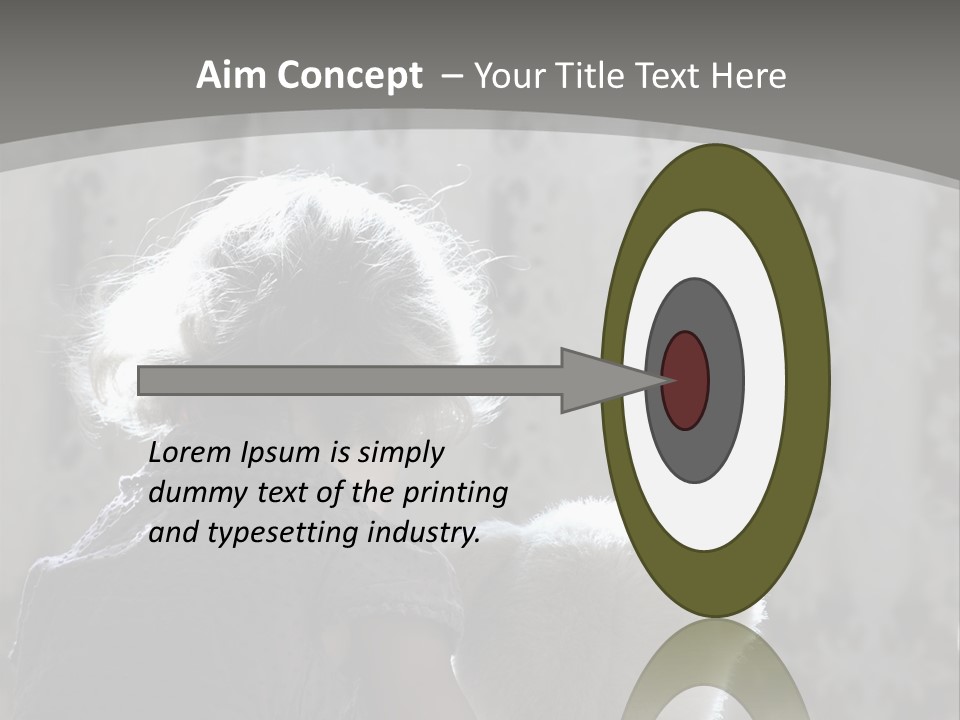 Aim Concept – Your Title Text Here

Lorem Ipsum is simply dummy text of the printing and typesetting industry.